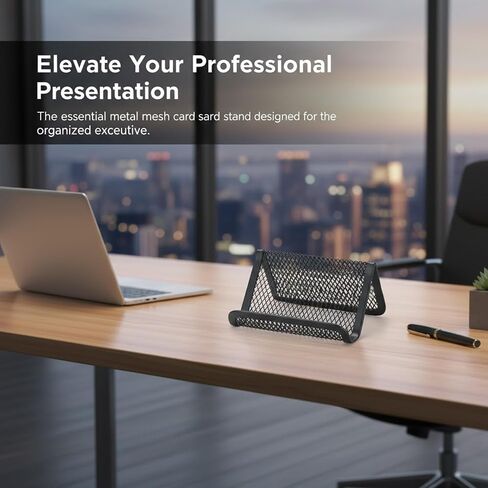 Elevate Your Professional Presentation

The essential metal mesh card sard stand designed for the organized exceutive.